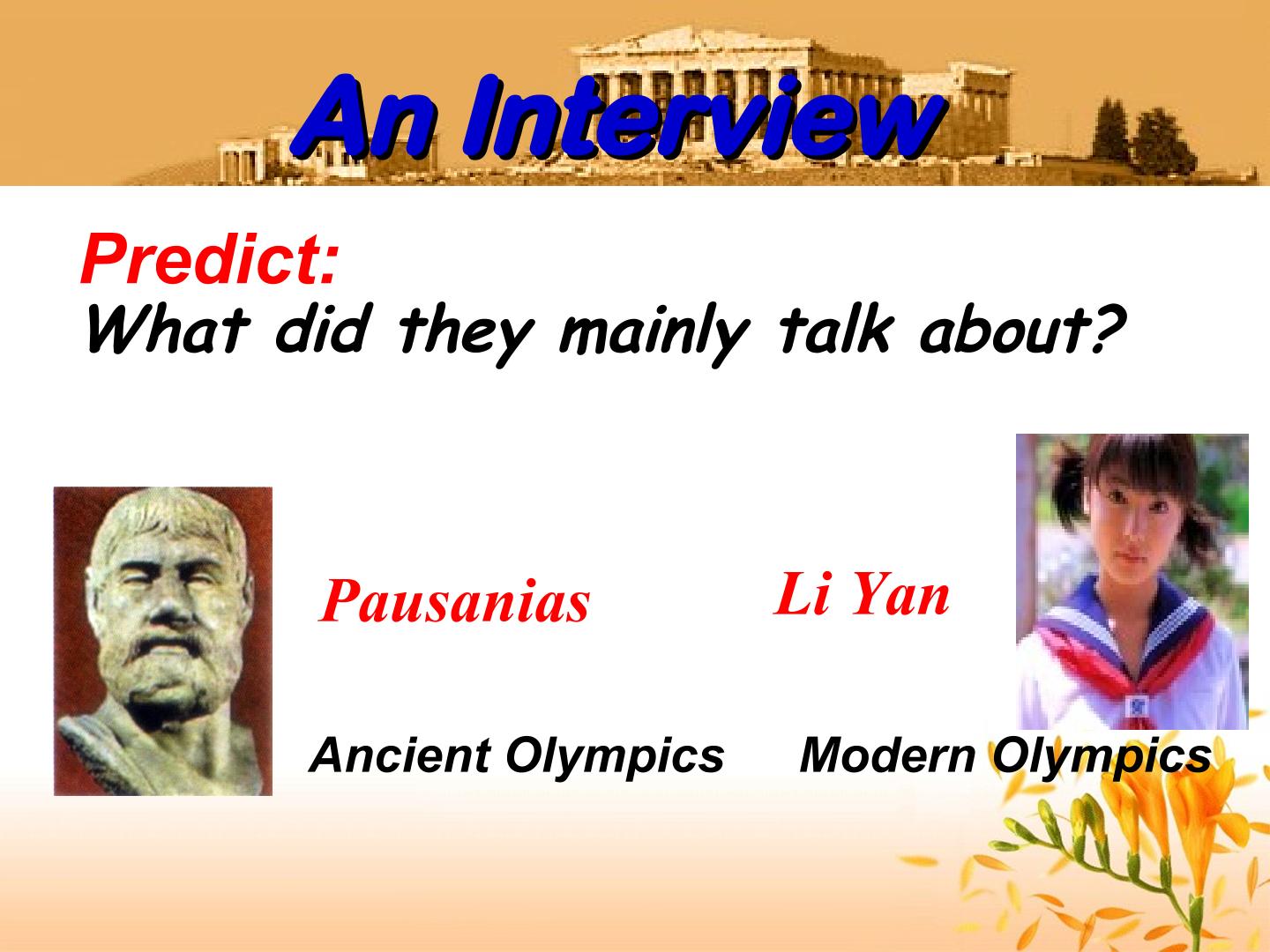 An Interview

Predict:
What did they mainly talk about?

Pausanias

Li Yan

Ancient Olympics

Modern Olympics